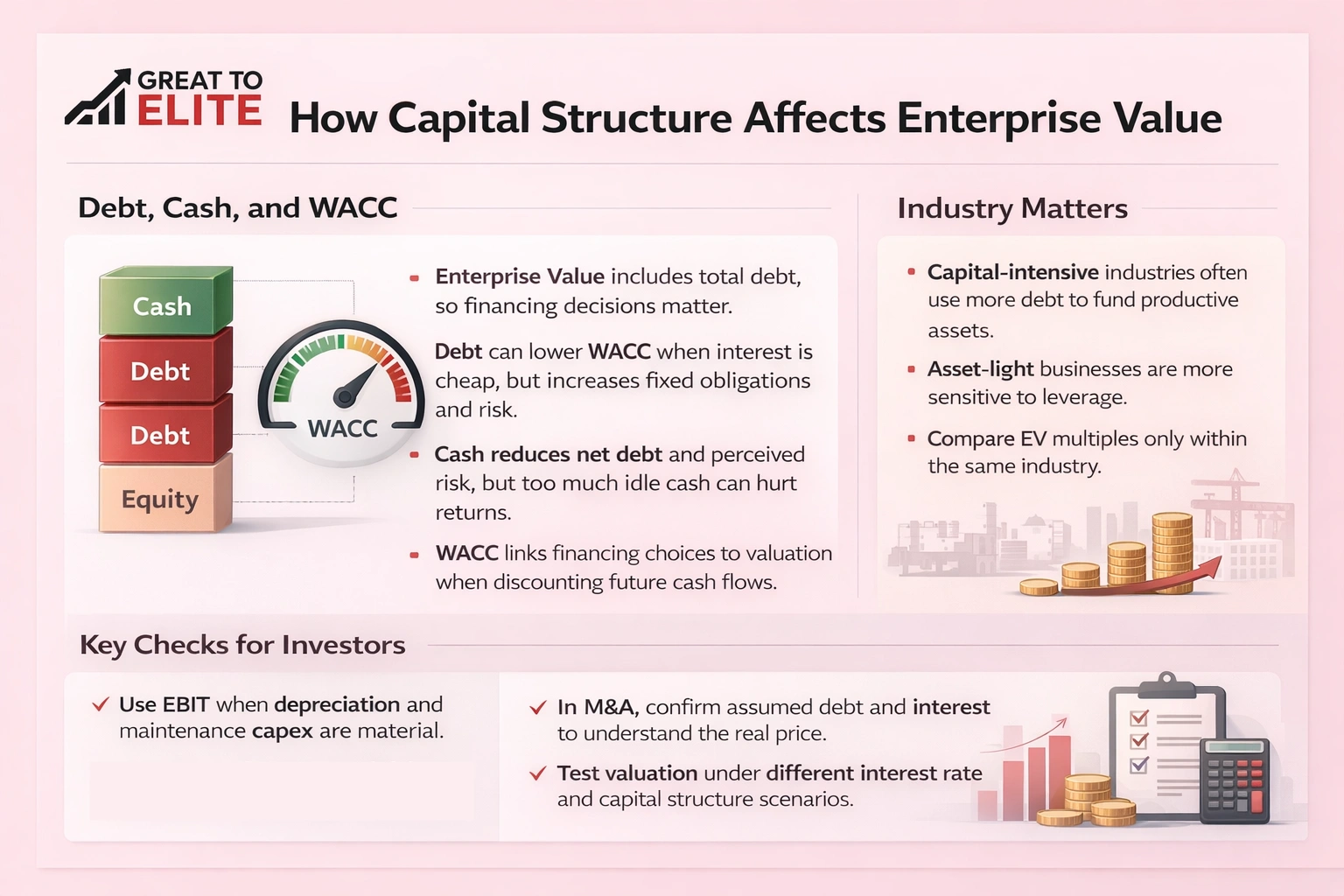 GREAT TO ELITE

How Capital Structure Affects Enterprise Value

Debt, Cash, and WACC

Cash
Debt
Debt
Equity

WACC

- Enterprise Value includes total debt, so financing decisions matter.

Debt can lower WACC when interest is cheap, but increases fixed obligations and risk.

- Cash reduces net debt and perceived risk, but too much idle cash can hurt returns.

- WACC links financing choices to valuation when discounting future cash flows.

Industry Matters

- Capital-intensive industries often use more debt to fund productive assets.

- Asset-light businesses are more sensitive to leverage.

- Compare EV multiples only within the same industry.

Key Checks for Investors

✓ Use EBIT when depreciation and maintenance capex are material.

✓ In M&A, confirm assumed debt and interest to understand the real price.

✓ Test valuation under different interest rate and capital structure scenarios.